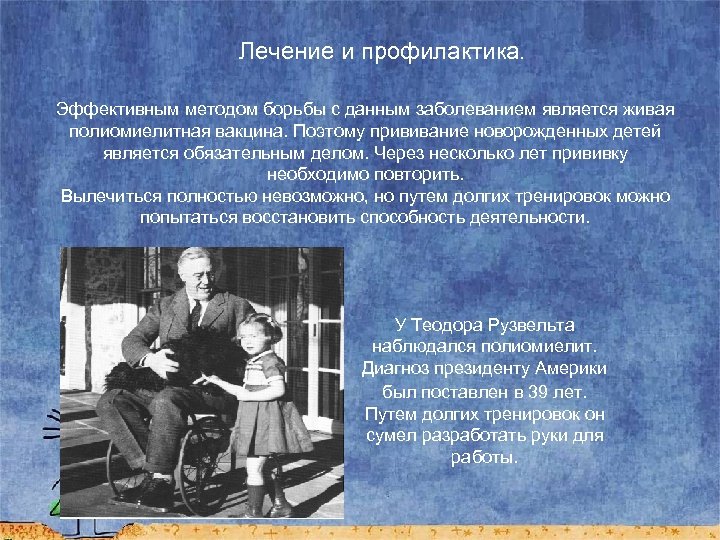 Лечение и профилактика.

Эффективным методом борьбы с данным заболеванием является живая полиомиелитная вакцина. Поэтому прививание новорожденных детей является обязательным делом. Через несколько лет прививку необходимо повторить.
Вылечиться полностью невозможно, но путем долгих тренировок можно попытаться восстановить способность деятельности.

У Теодора Рузвельта наблюдался полиомиелит. Диагноз президенту Америки был поставлен в 39 лет. Путем долгих тренировок он сумел разработать руки для работы.